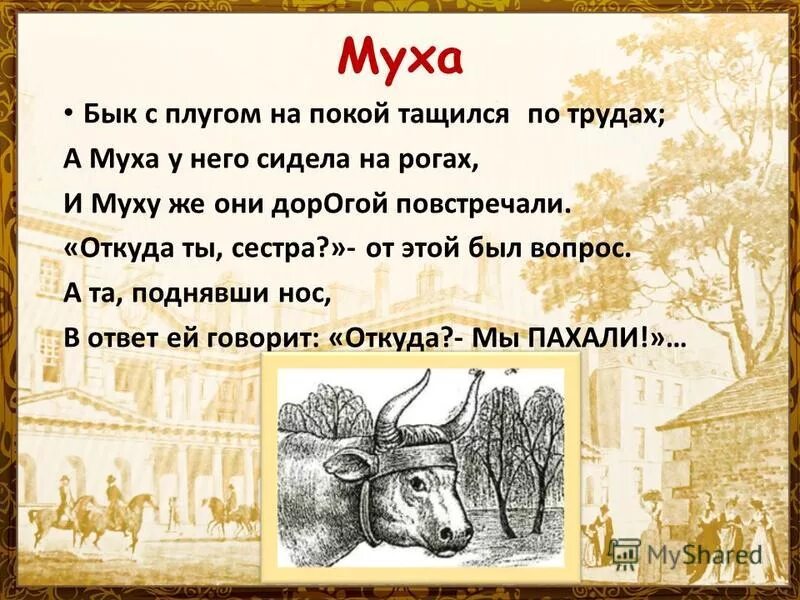 Муха

• Бык с плугом на покой тащился по трудах;

А Муха у него сидела на рогах,

И Муху же они дорОгой повстречали.

«Откуда ты, сестра?»- от этой был вопрос.

А та, поднявши нос,

В ответ ей говорит: «Откуда?- Мы ПАХАЛИ!»…

MyShared